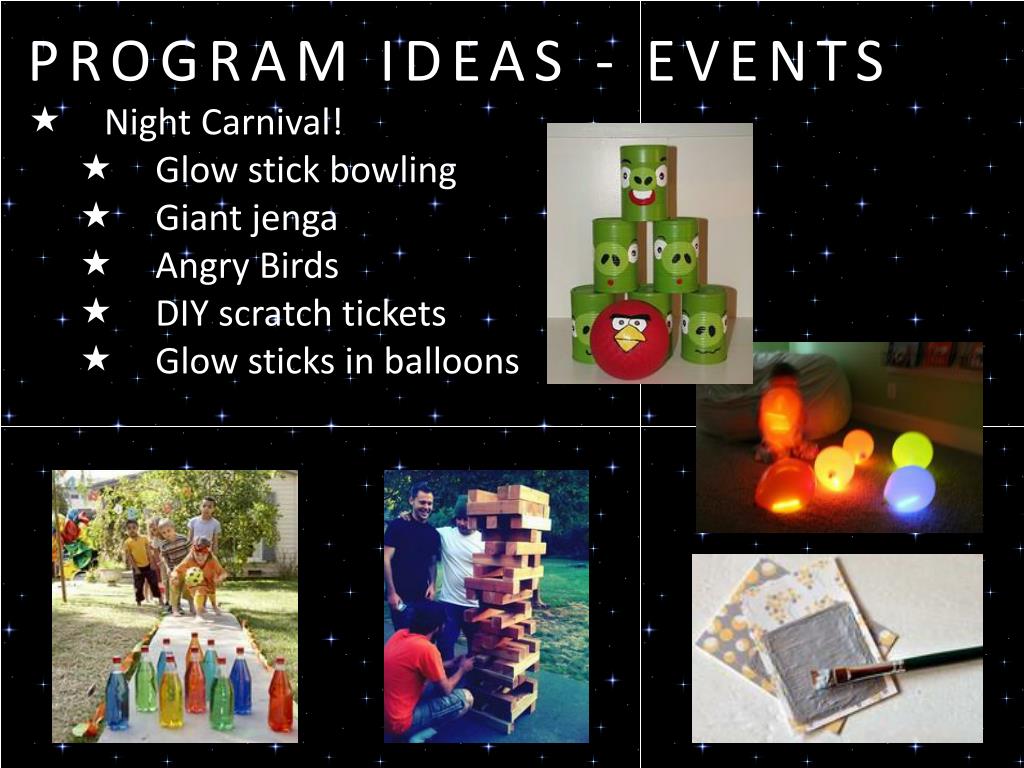 PROGRAM IDEAS - EVENTS

★ Night Carnival!
  ★ Glow stick bowling
  ★ Giant jenga
  ★ Angry Birds
  ★ DIY scratch tickets
  ★ Glow sticks in balloons